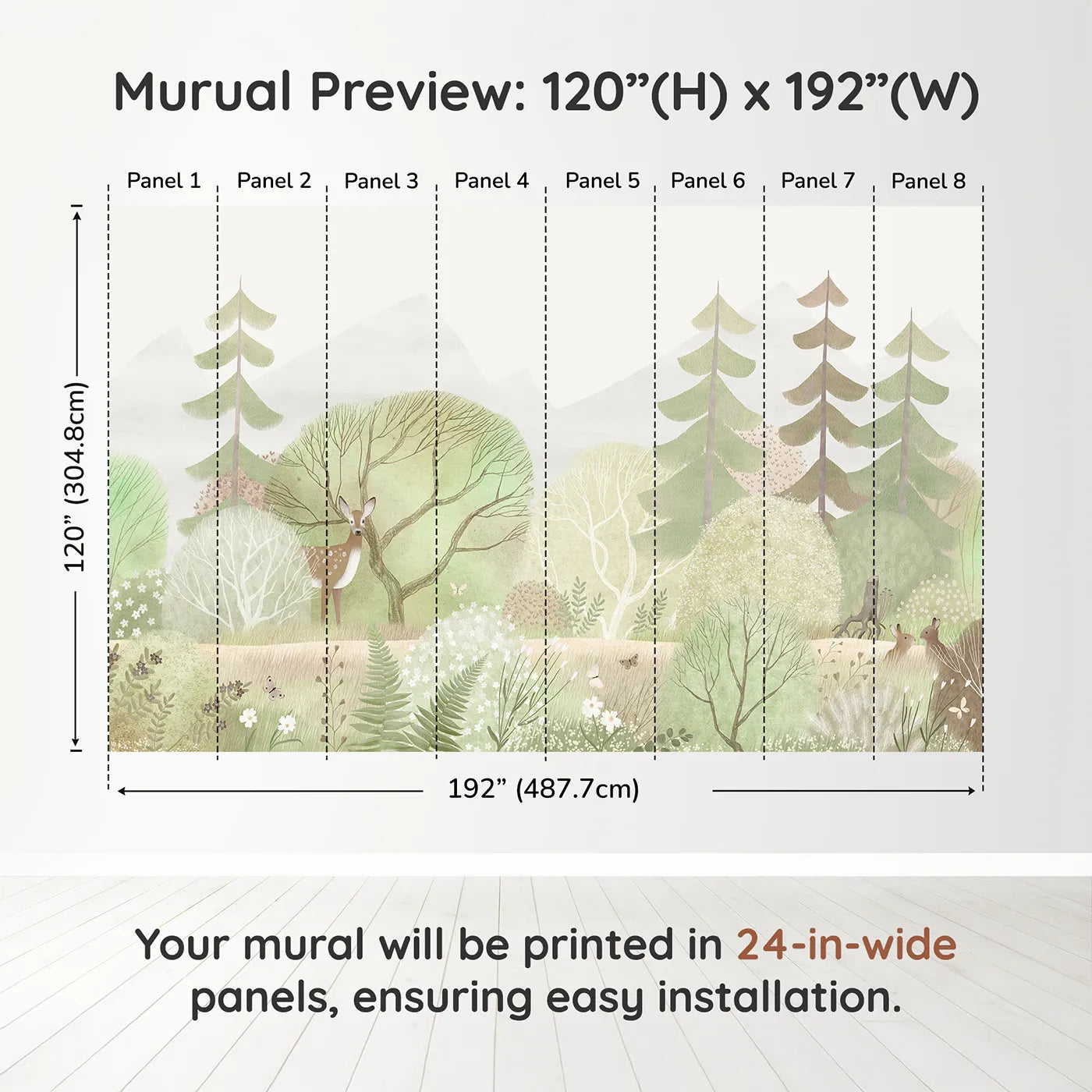 Murual Preview: 120”(H) x 192”(W)

Panel 1 Panel 2 Panel 3 Panel 4 Panel 5 Panel 6 Panel 7 Panel 8

120” (304.8cm)

192” (487.7cm)

Your mural will be printed in 24-in-wide panels, ensuring easy installation.